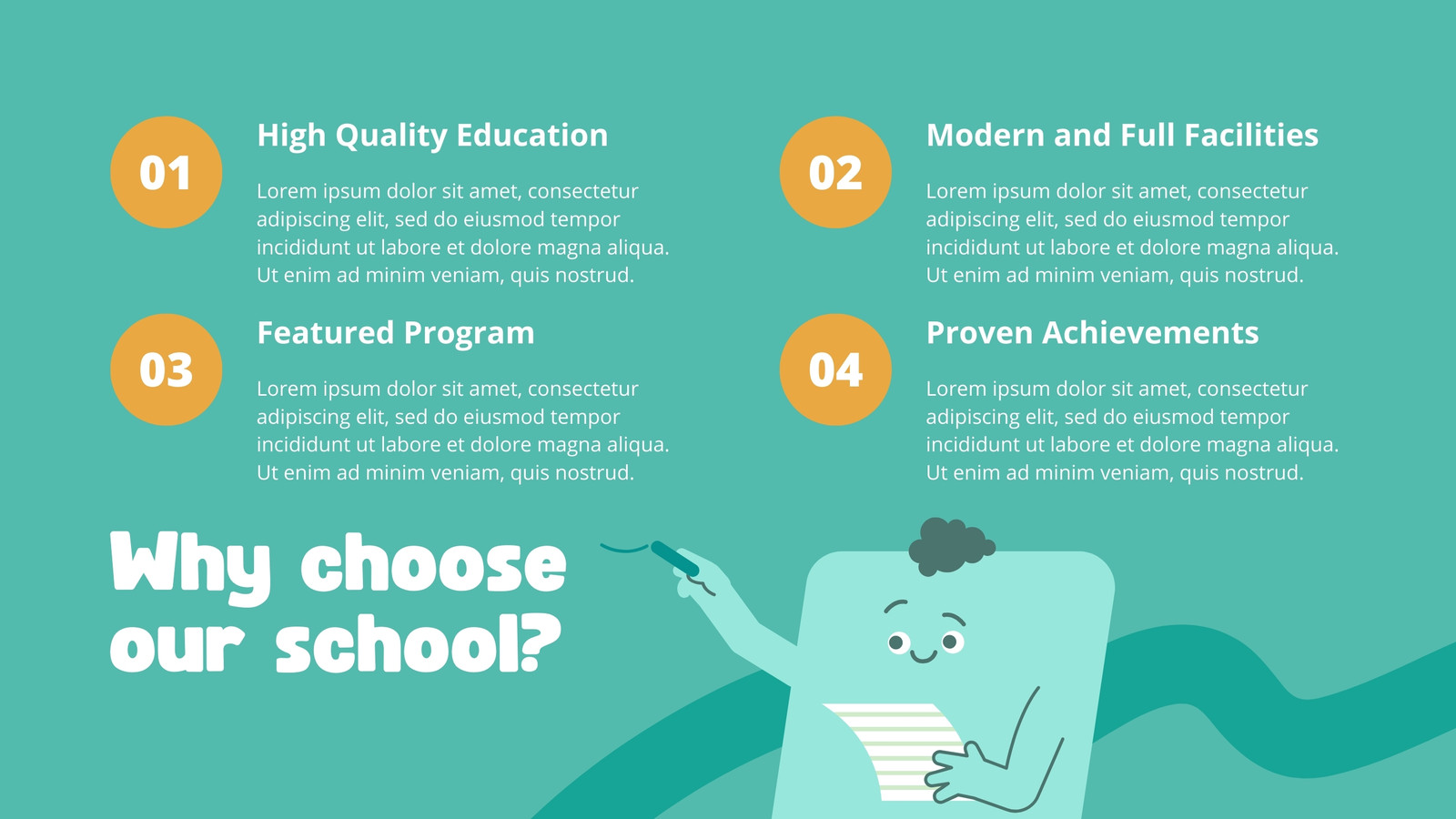 01

High Quality Education

Lorem ipsum dolor sit amet, consectetur adipiscing elit, sed do eiusmod tempor incididunt ut labore et dolore magna aliqua. Ut enim ad minim veniam, quis nostrud.

02

Modern and Full Facilities

Lorem ipsum dolor sit amet, consectetur adipiscing elit, sed do eiusmod tempor incididunt ut labore et dolore magna aliqua. Ut enim ad minim veniam, quis nostrud.

03

Featured Program

Lorem ipsum dolor sit amet, consectetur adipiscing elit, sed do eiusmod tempor incididunt ut labore et dolore magna aliqua. Ut enim ad minim veniam, quis nostrud.

04

Proven Achievements

Lorem ipsum dolor sit amet, consectetur adipiscing elit, sed do eiusmod tempor incididunt ut labore et dolore magna aliqua. Ut enim ad minim veniam, quis nostrud.

Why choose our school?